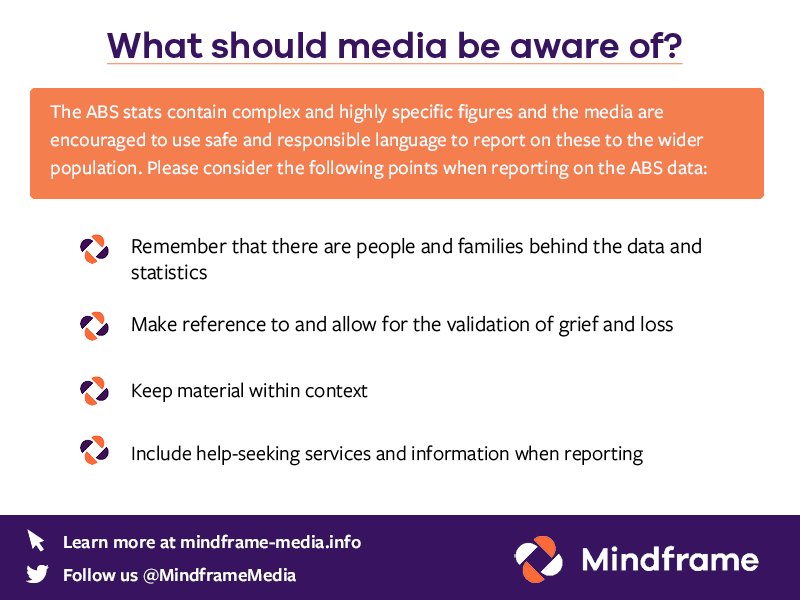 What should media be aware of?

The ABS stats contain complex and highly specific figures and the media are encouraged to use safe and responsible language to report on these to the wider population. Please consider the following points when reporting on the ABS data:

Remember that there are people and families behind the data and statistics

Make reference to and allow for the validation of grief and loss

Keep material within context

Include help-seeking services and information when reporting

Learn more at mindframe-media.info

Follow us @MindframeMedia

Mindframe